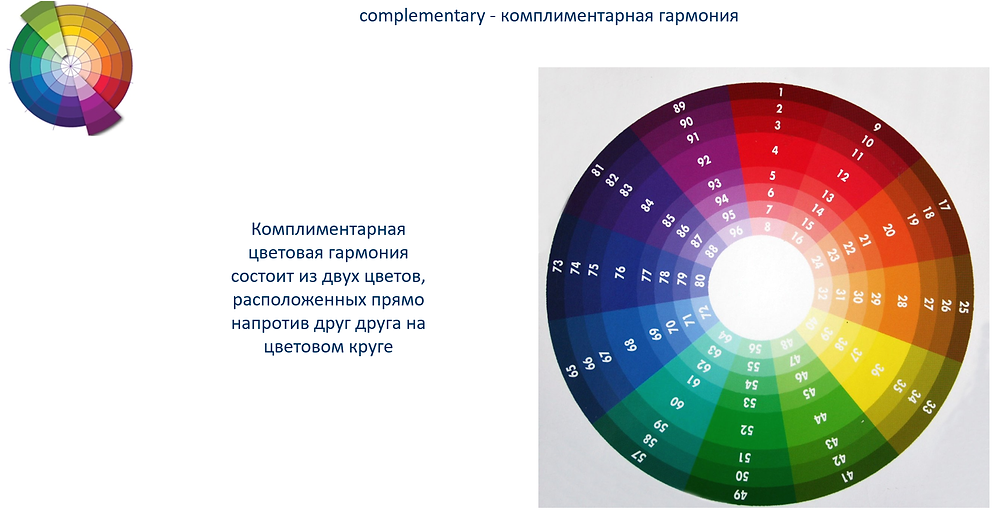 complementary - комплиментарная гармония

Комплиментарная цветовая гармония состоит из двух цветов, расположенных прямо напротив друг друга на цветовом круге

1
2
3
4
5
6
7
8
9
10
11
12
13
14
15
16
17
18
19
20
21
22
23
24
25
26
27
28
29
30
31
32
33
34
35
36
37
38
39
40
41
42
43
44
45
46
47
48
49
50
51
52
53
54
55
56
57
58
59
60
61
62
63
64
65
66
67
68
69
70
71
72
73
74
75
76
77
78
79
80
81
82
83
84
85
86
87
88
89
90
91
92
93
94
95
96